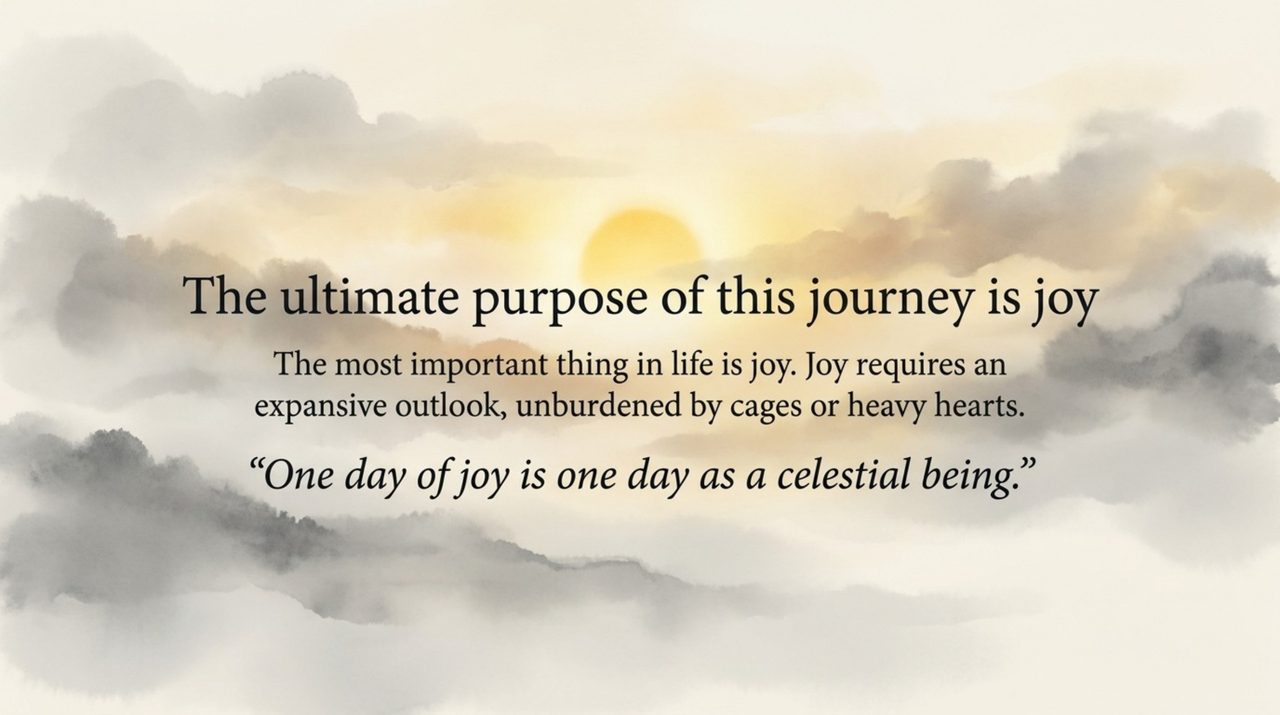 The ultimate purpose of this journey is joy

The most important thing in life is joy. Joy requires an expansive outlook, unburdened by cages or heavy hearts.

“One day of joy is one day as a celestial being.”